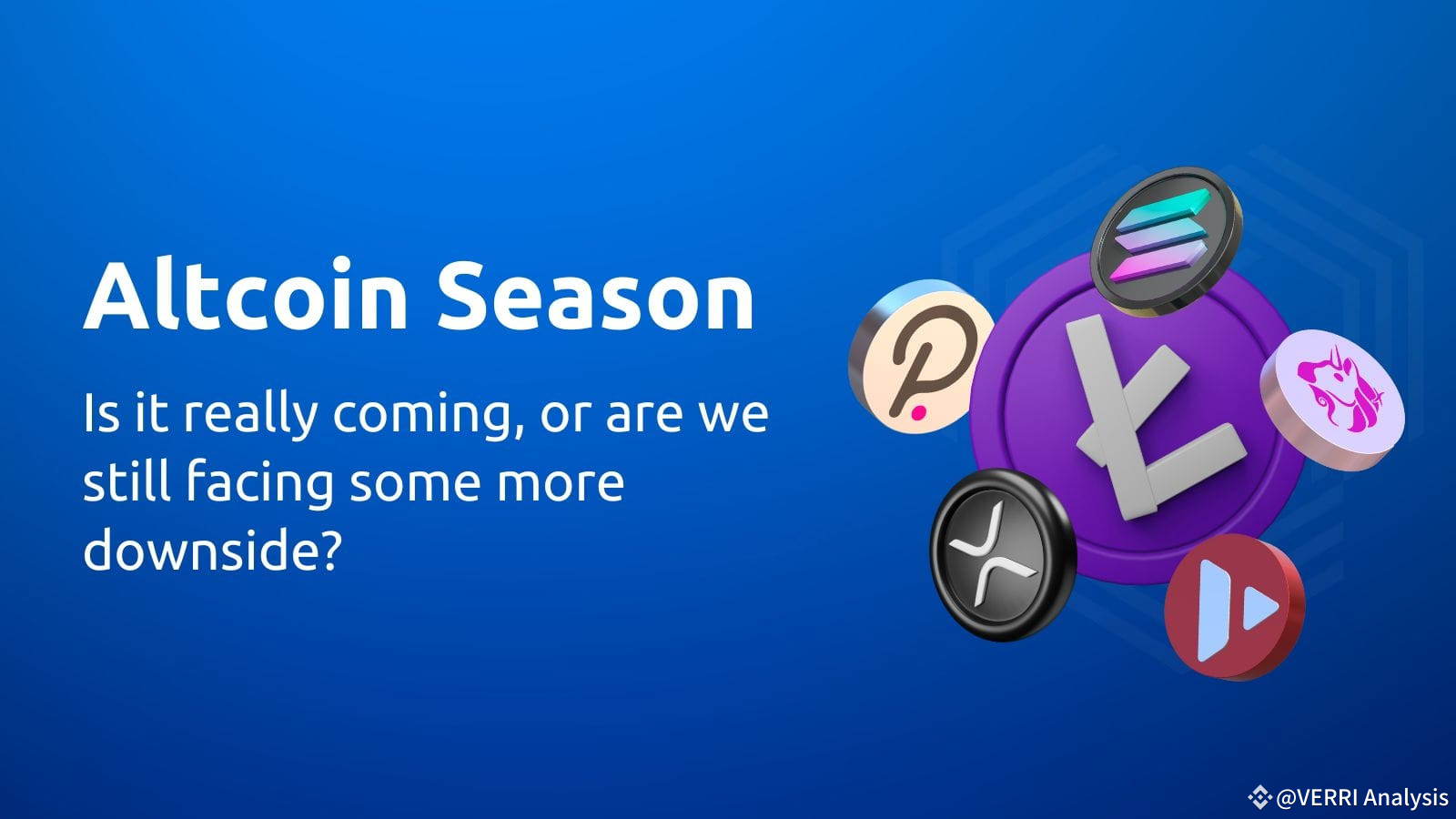 Altcoin Season

Is it really coming, or are we still facing some more downside?

@VERRI Analysis